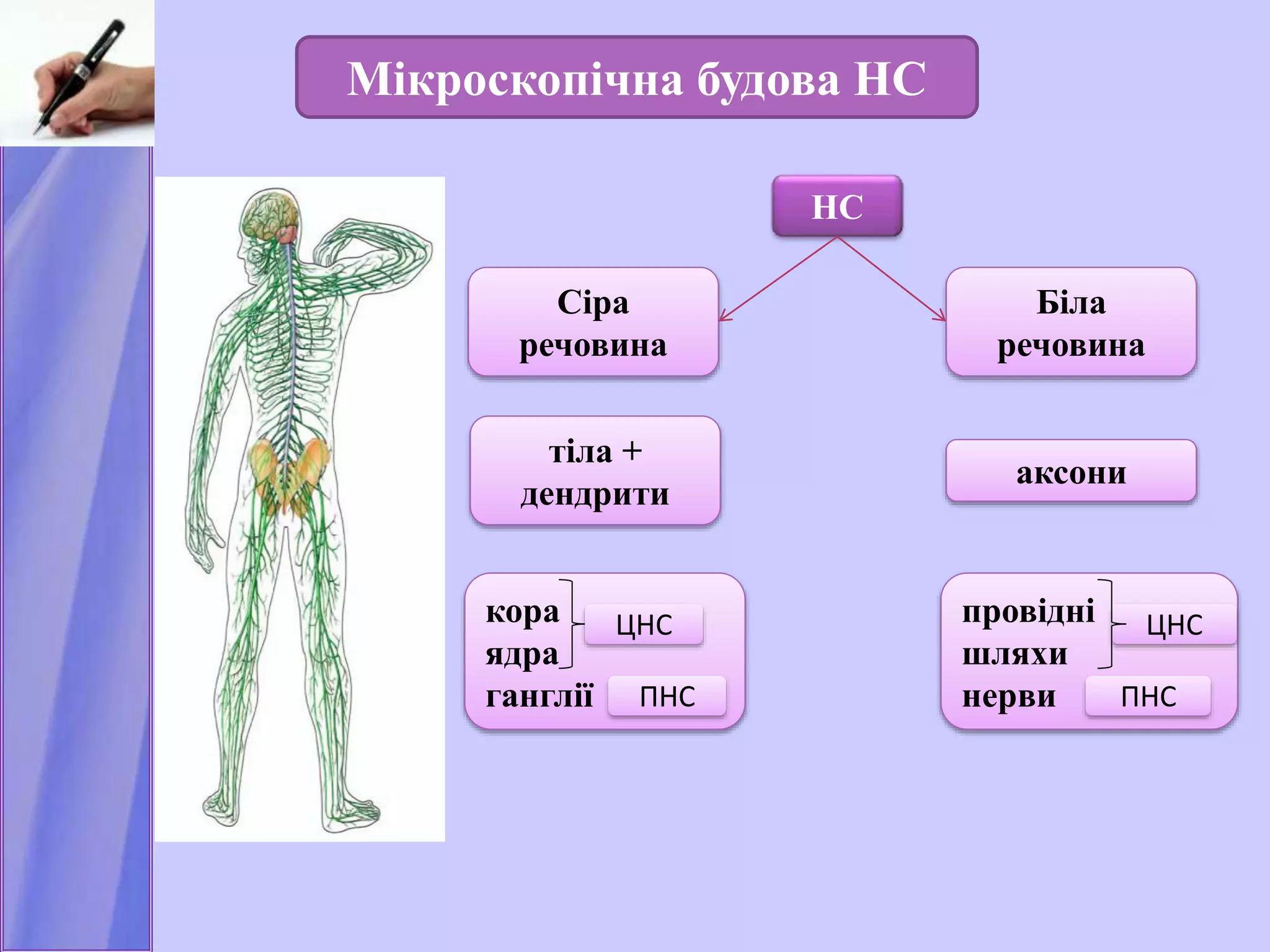 Мікроскопічна будова НС

НС

Сіра речовина

Біла речовина

тіла + дендрити

аксони

кора
ядра
ЦНС
ганглії
ПНС

провідні шляхи
ЦНС
нерви
ПНС